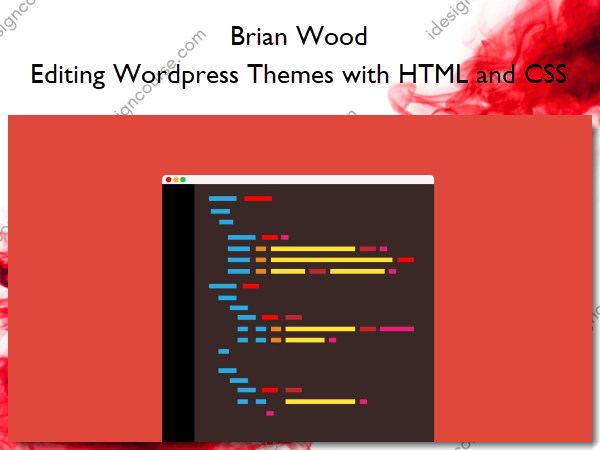 Brian Wood
Editing Wordpress Themes with HTML and CSS

idesigncourse.com